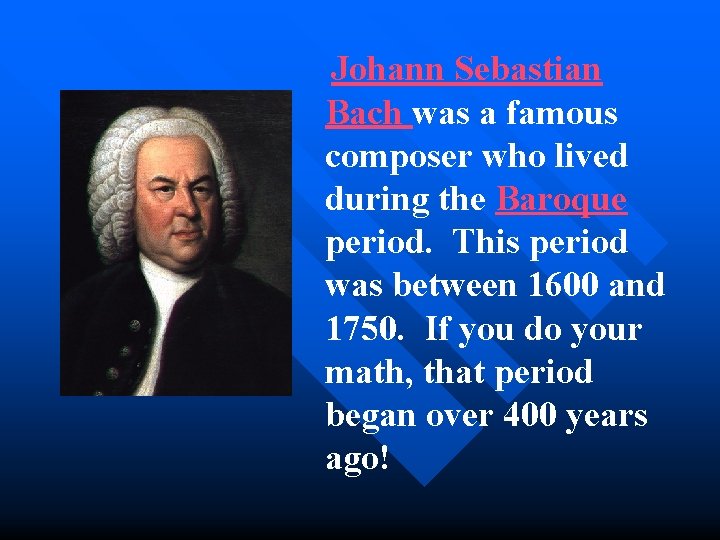 Johann Sebastian Bach was a famous composer who lived during the Baroque period. This period was between 1600 and 1750. If you do your math, that period began over 400 years ago!